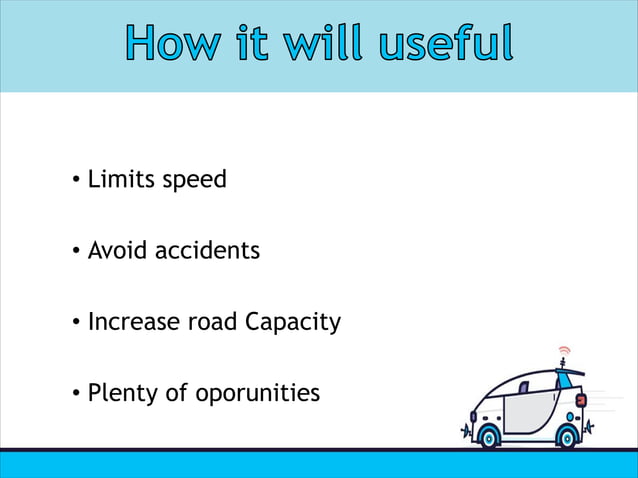 How it will useful

• Limits speed

• Avoid accidents

• Increase road Capacity

• Plenty of oporunities